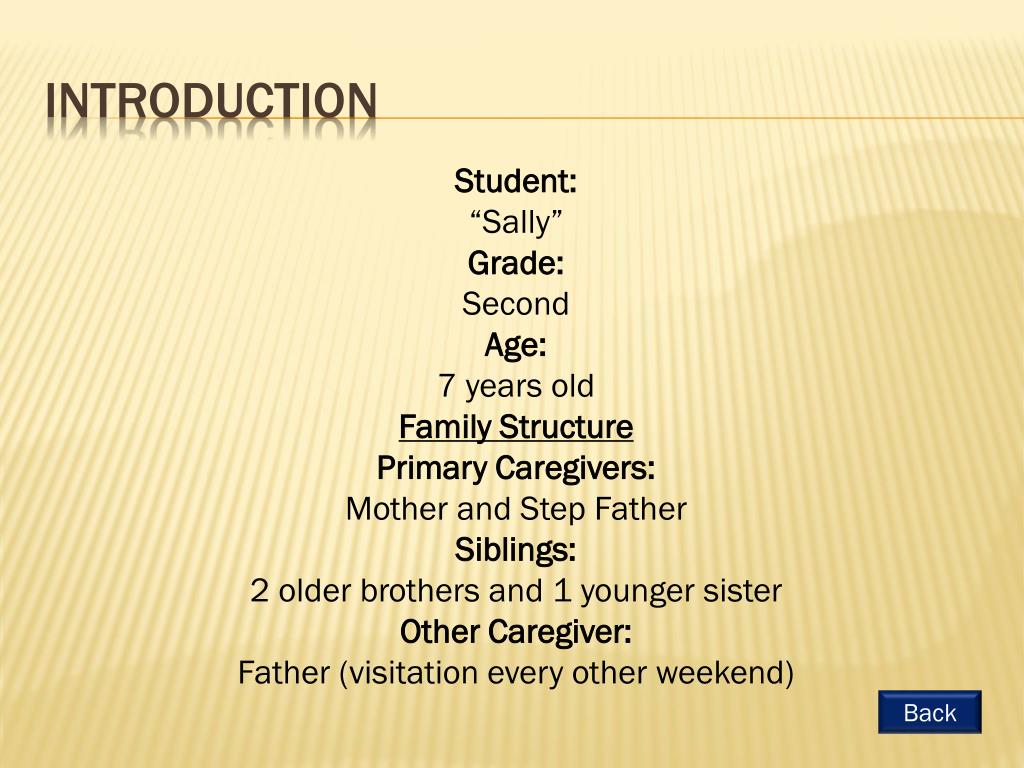 INTRODUCTION

Student:
“Sally”
Grade:
Second
Age:
7 years old
Family Structure
Primary Caregivers:
Mother and Step Father
Siblings:
2 older brothers and 1 younger sister
Other Caregiver:
Father (visitation every other weekend)

Back